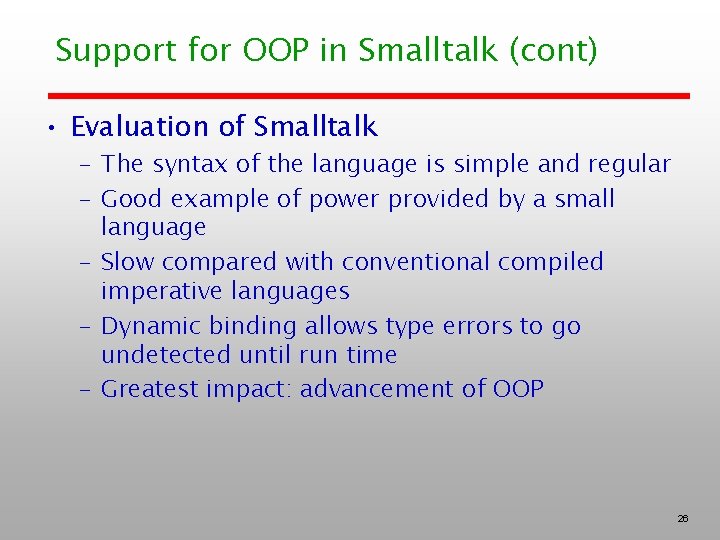 Support for OOP in Smalltalk (cont)

• Evaluation of Smalltalk
- The syntax of the language is simple and regular
- Good example of power provided by a small language
- Slow compared with conventional compiled imperative languages
- Dynamic binding allows type errors to go undetected until run time
- Greatest impact: advancement of OOP

26